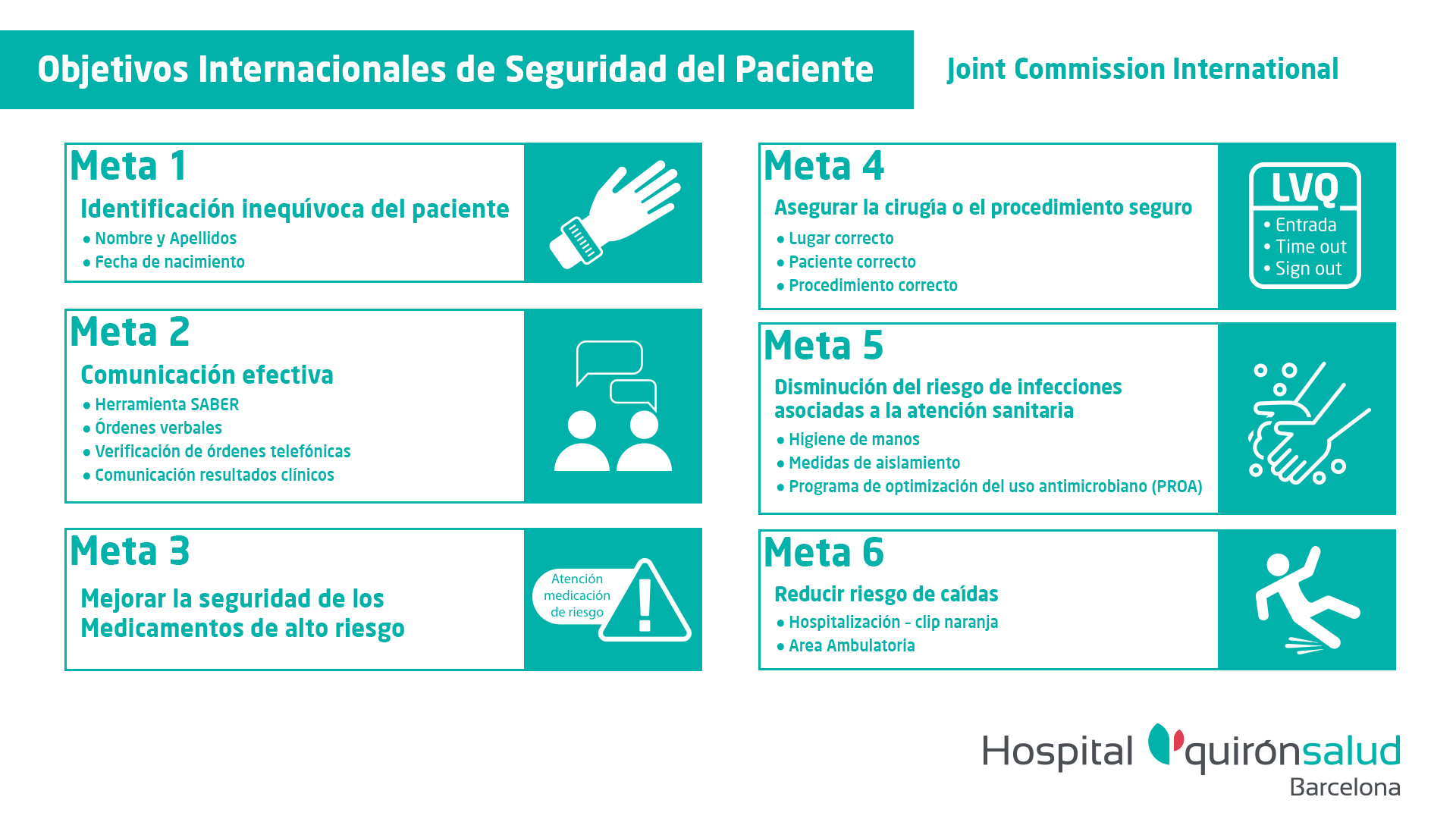 Objetivos Internacionales de Seguridad del Paciente

Joint Commission International

Meta 1
Identificación inequívoca del paciente
• Nombre y Apellidos
• Fecha de nacimiento

Meta 2
Comunicación efectiva
• Herramienta SABER
• Órdenes verbales
• Verificación de órdenes telefónicas
• Comunicación resultados clínicos

Meta 3
Mejorar la seguridad de los Medicamentos de alto riesgo

Atención medicación de riesgo

Meta 4
Asegurar la cirugía o el procedimiento seguro
• Lugar correcto
• Paciente correcto
• Procedimiento correcto

LVQ
• Entrada
• Time out
• Sign out

Meta 5
Disminución del riesgo de infecciones asociadas a la atención sanitaria
• Higiene de manos
• Medidas de aislamiento
• Programa de optimización del uso antimicrobiano (PROA)

Meta 6
Reducir riesgo de caídas
• Hospitalización - clip naranja
• Area Ambulatoria

Hospital quirónsalud
Barcelona